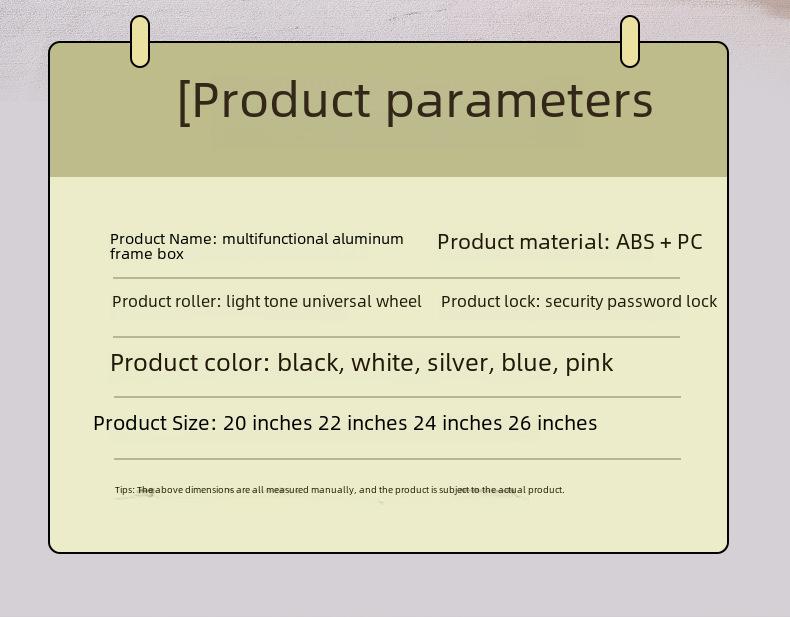 [Product parameters

Product Name: multifunctional aluminum frame box

Product material: ABS + PC

Product roller: light tone universal wheel

Product lock: security password lock

Product color: black, white, silver, blue, pink

Product Size: 20 inches 22 inches 24 inches 26 inches

Tips: The above dimensions are all measured manually, and the product is subject to the actual product.